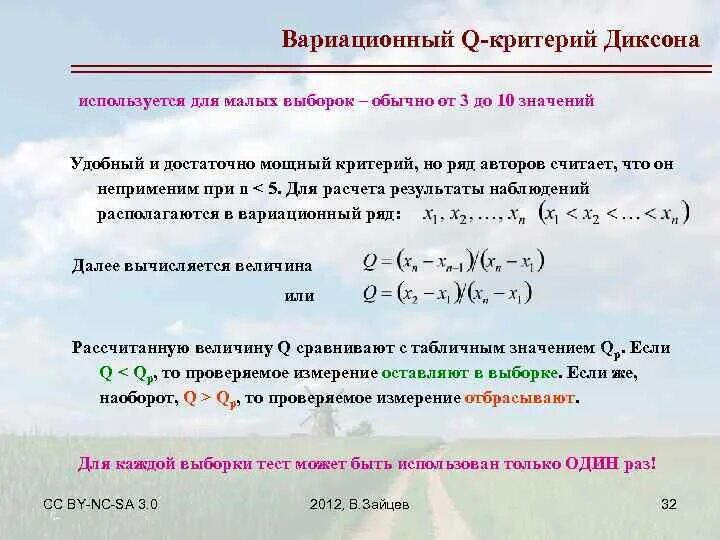 Вариационный Q-критерий Диксона

используется для малых выборок – обычно от 3 до 10 значений

Удобный и достаточно мощный критерий, но ряд авторов считает, что он неприменим при n < 5. Для расчета результаты наблюдений располагаются в вариационный ряд: $x_1, x_2, \ldots, x_n$ $(x_1 < x_2 < \ldots < x_n)$

Далее вычисляется величина $Q = (x_n - x_{n-1})/(x_n - x_1)$

или $Q = (x_2 - x_1)/(x_n - x_1)$

Рассчитанную величину Q сравнивают с табличным значением $Q_p$. Если $Q < Q_p$, то проверяемое измерение оставляют в выборке. Если же, наоборот, $Q > Q_p$, то проверяемое измерение отбрасывают.

Для каждой выборки тест может быть использован только ОДИН раз!

CC BY-NC-SA 3.0 2012, В.Зайцев 32